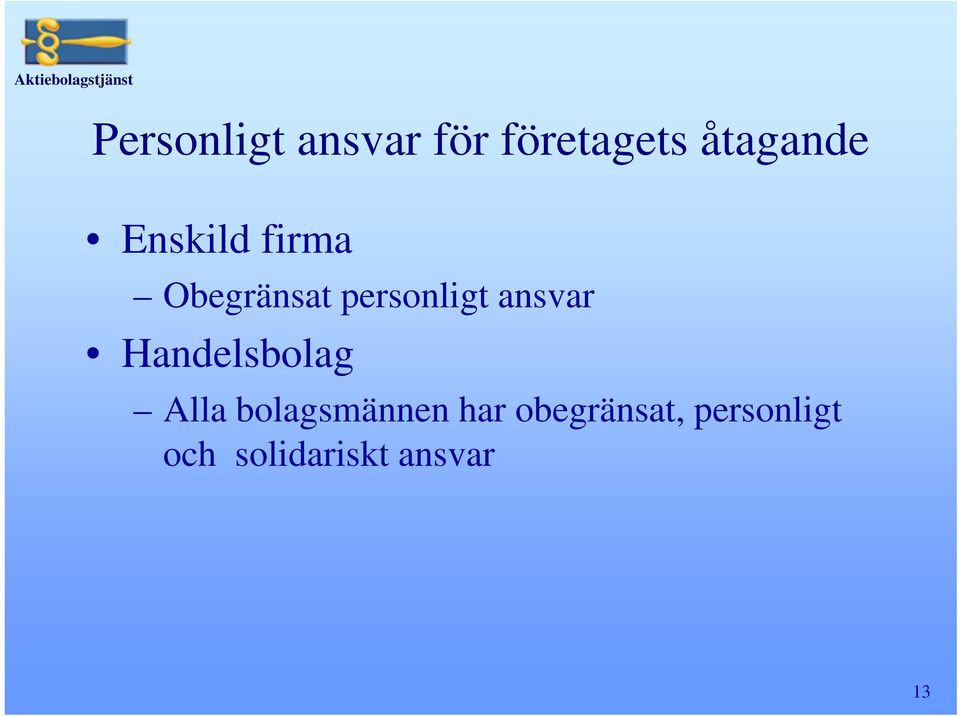 Aktiebolagstjänst

Personligt ansvar för företagets åtagande

• Enskild firma
– Obegränsat personligt ansvar
• Handelsbolag
– Alla bolagsmännen har obegränsat, personligt och solidariskt ansvar

13